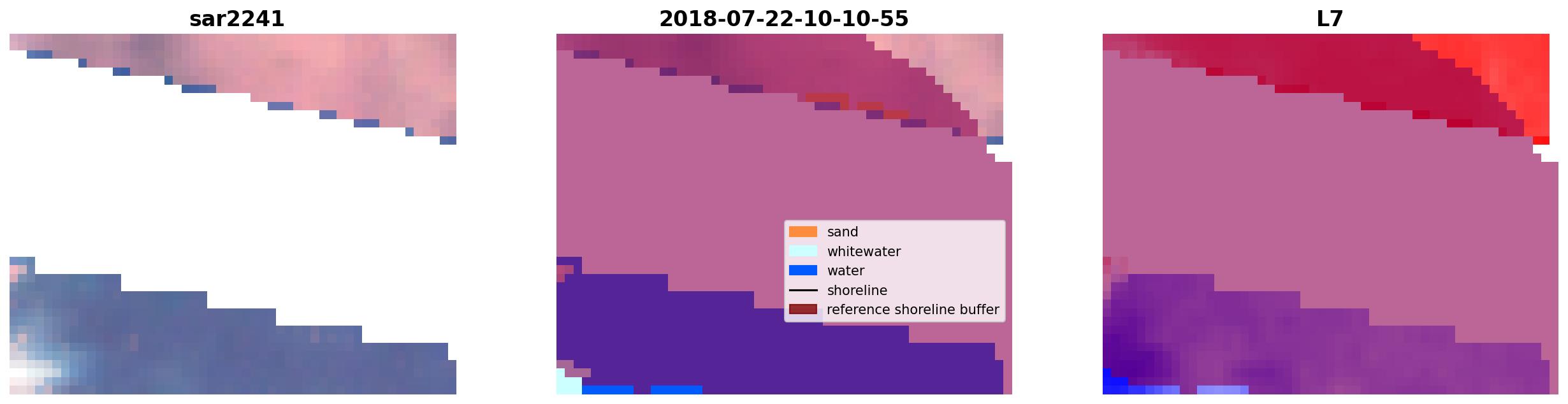 sar2241

2018-07-22-10-10-55

sand
whitewater
water
shoreline
reference shoreline buffer

L7